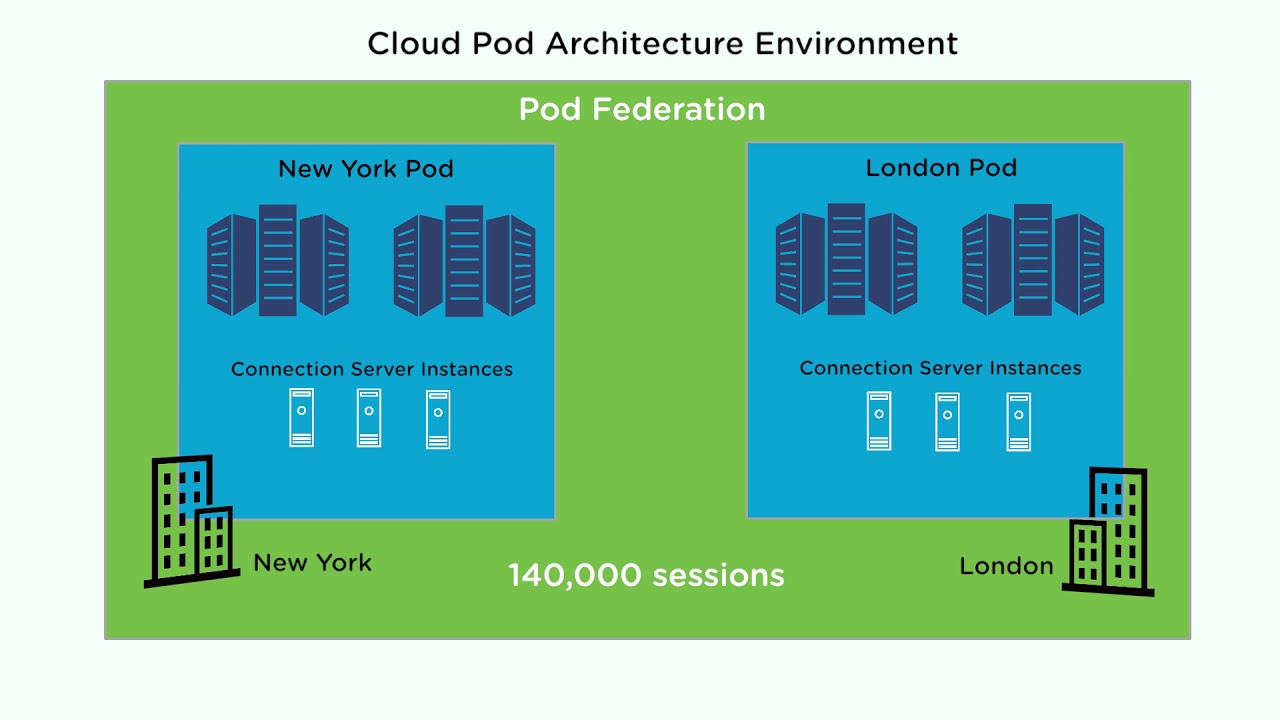 Cloud Pod Architecture Environment

Pod Federation

New York Pod

Connection Server Instances

London Pod

Connection Server Instances

New York

140,000 sessions

London